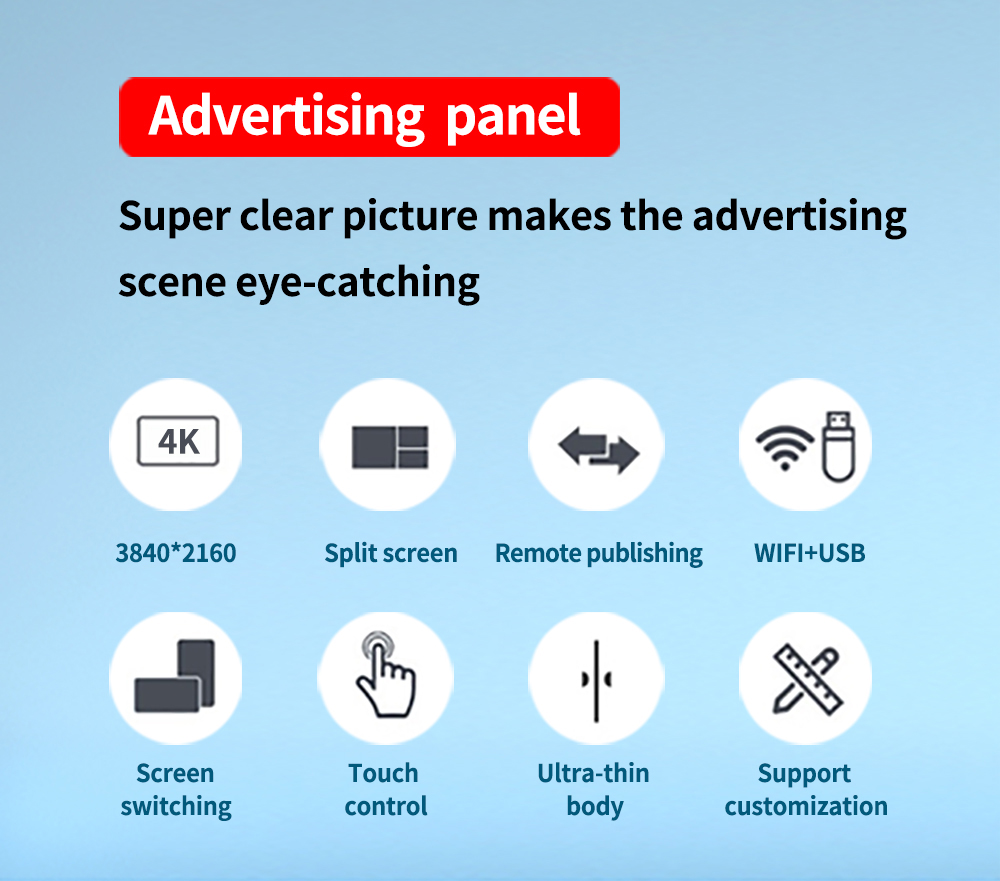 Advertising panel

Super clear picture makes the advertising scene eye-catching

4K

3840*2160

Split screen

Remote publishing

WIFI+USB

Screen switching

Touch control

Ultra-thin body

Support customization